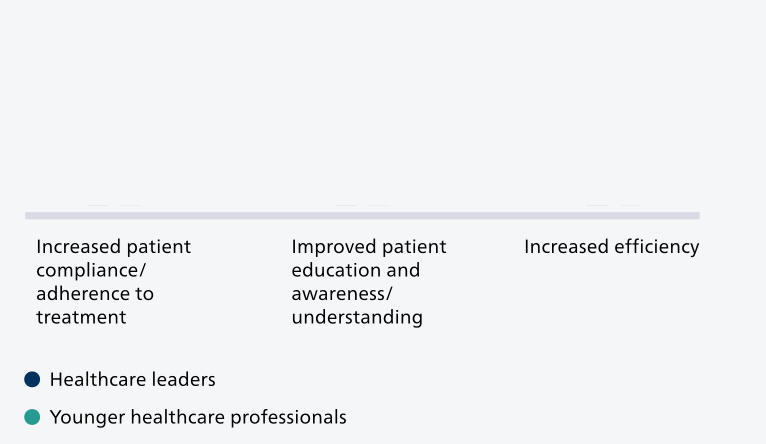 Increased patient compliance/ adherence to treatment

Improved patient education and awareness/ understanding

Increased efficiency

Healthcare leaders

Younger healthcare professionals